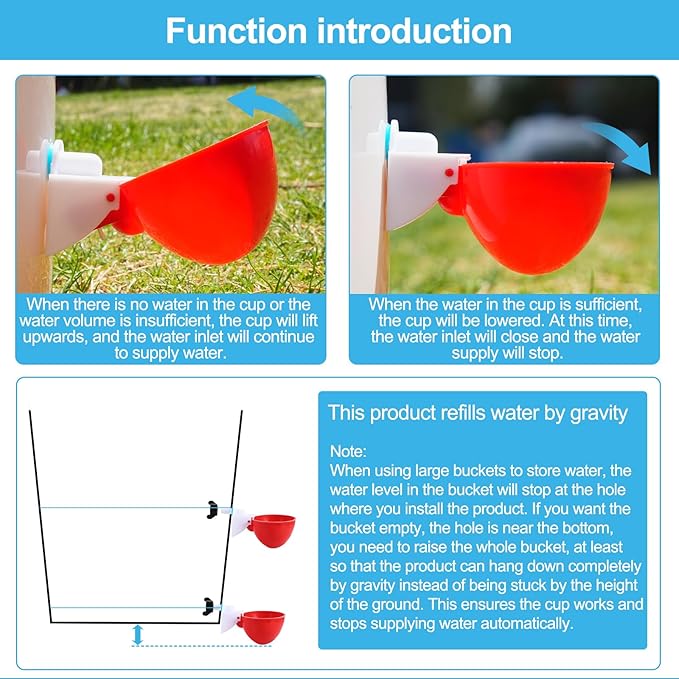 Function introduction

When there is no water in the cup or the water volume is insufficient, the cup will lift upwards, and the water inlet will continue to supply water.

When the water in the cup is sufficient, the cup will be lowered. At this time, the water inlet will close and the water supply will stop.

This product refills water by gravity

Note:
When using large buckets to store water, the water level in the bucket will stop at the hole where you install the product. If you want the bucket empty, the hole is near the bottom, you need to raise the whole bucket, at least so that the product can hang down completely by gravity instead of being stuck by the height of the ground. This ensures the cup works and stops supplying water automatically.